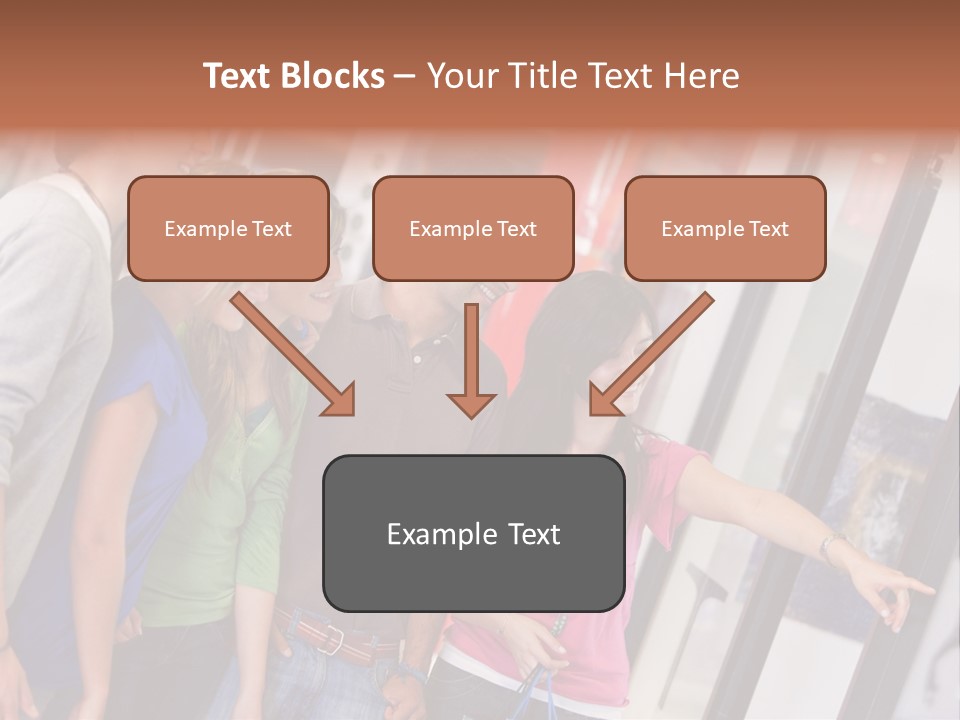 Text Blocks – Your Title Text Here

Example Text

Example Text

Example Text

Example Text